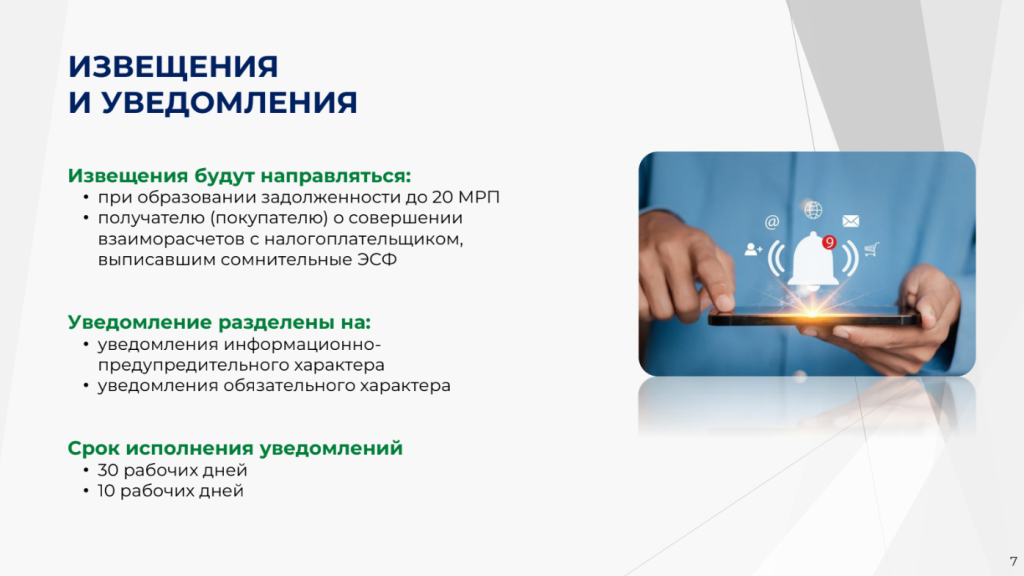 ИЗВЕЩЕНИЯ
И УВЕДОМЛЕНИЯ

Извещения будут направляться:
• при образовании задолженности до 20 МРП
• получателю (покупателю) о совершении взаиморасчетов с налогоплательщиком, выписавшим сомнительные ЭСФ

Уведомление разделены на:
• уведомления информационно-предупредительного характера
• уведомления обязательного характера

Срок исполнения уведомлений
• 30 рабочих дней
• 10 рабочих дней

9

7